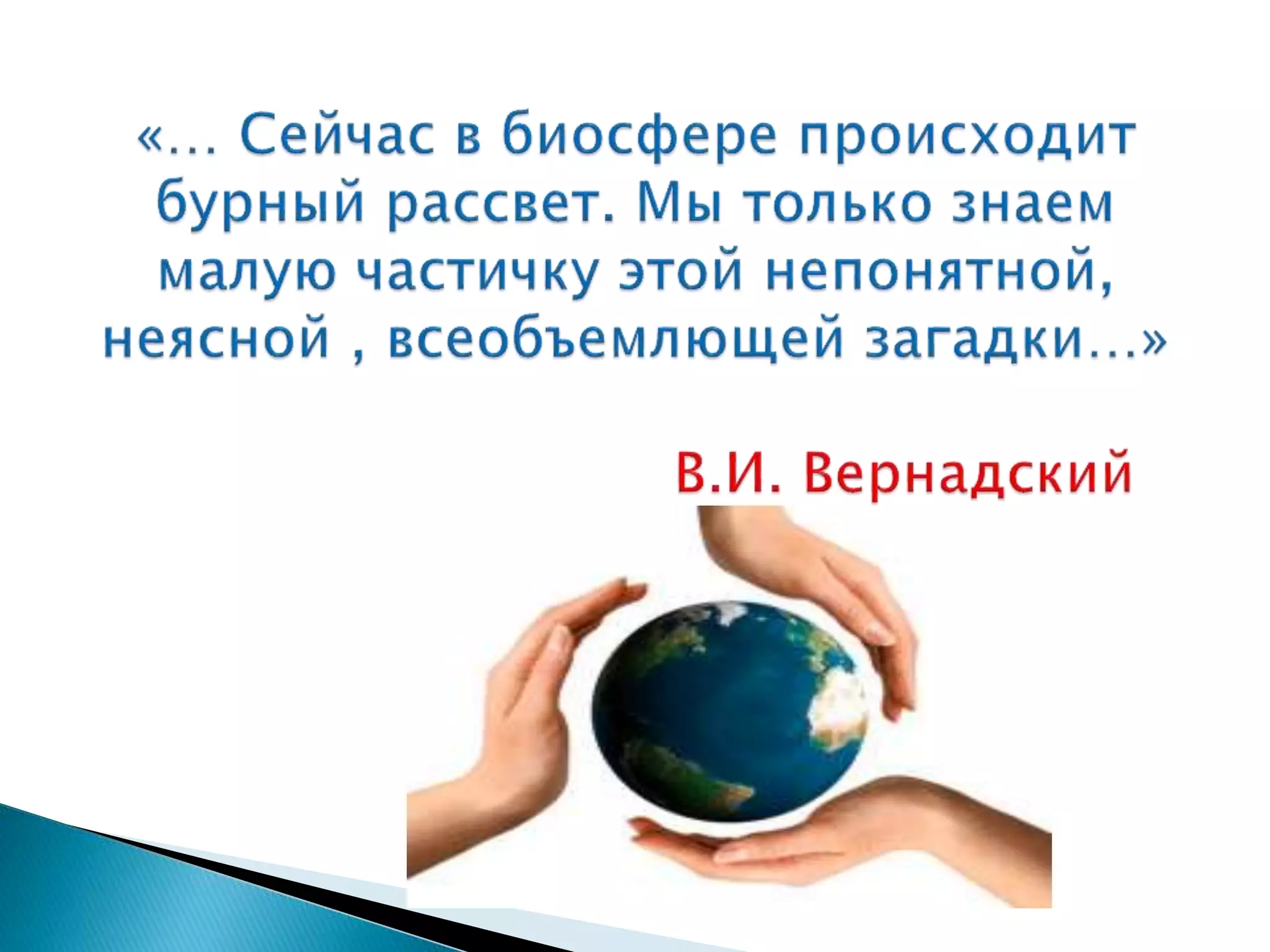 «... Сейчас в биосфере происходит бурный рассвет. Мы только знаем малую частичку этой непонятной, неясной , всеобъемлющей загадки...»

В.И. Вернадский